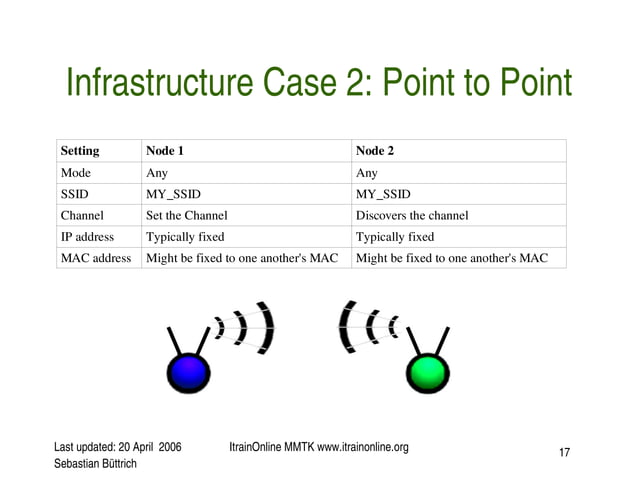 Infrastructure Case 2: Point to Point

| Setting | Node 1 | Node 2 |
|---|---|---|
| Mode | Any | Any |
| SSID | MY_SSID | MY_SSID |
| Channel | Set the Channel | Discovers the channel |
| IP address | Typically fixed | Typically fixed |
| MAC address | Might be fixed to one another's MAC | Might be fixed to one another's MAC |

Last updated: 20 April 2006
Sebastian Büttrich

ItrainOnline MMTK www.itrainonline.org

17